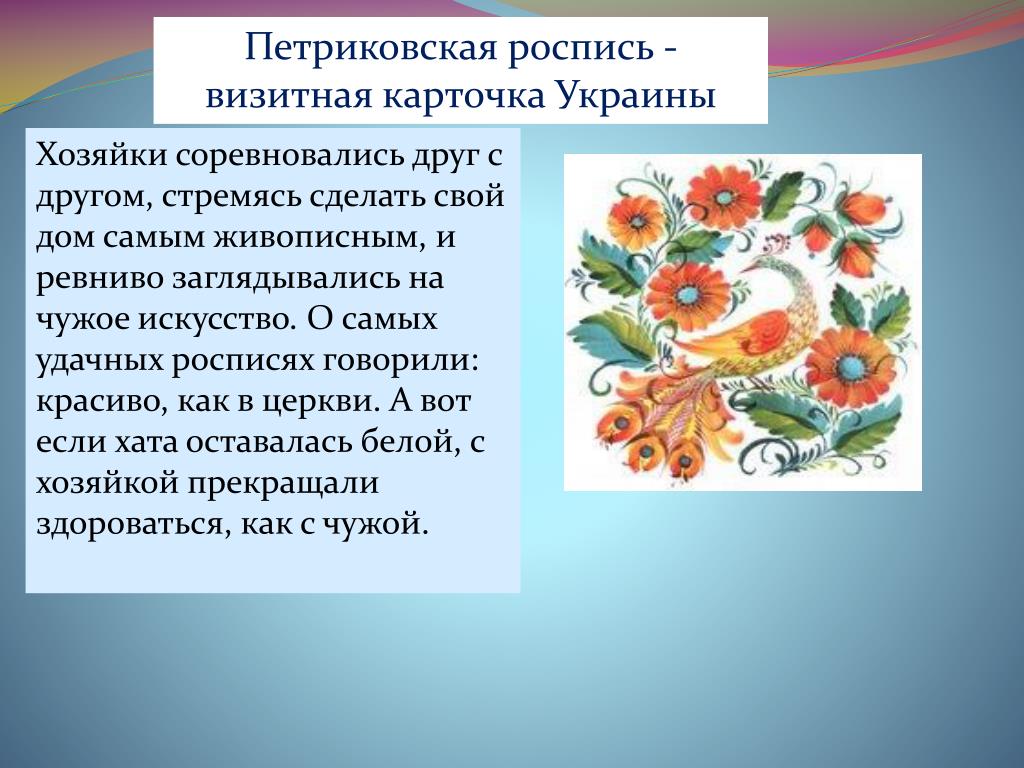 Петриковская роспись - визитная карточка Украины

Хозяйки соревновались друг с другом, стремясь сделать свой дом самым живописным, и ревниво заглядывались на чужое искусство. О самых удачных росписях говорили: красиво, как в церкви. А вот если хата оставалась белой, с хозяйкой прекращали здороваться, как с чужой.